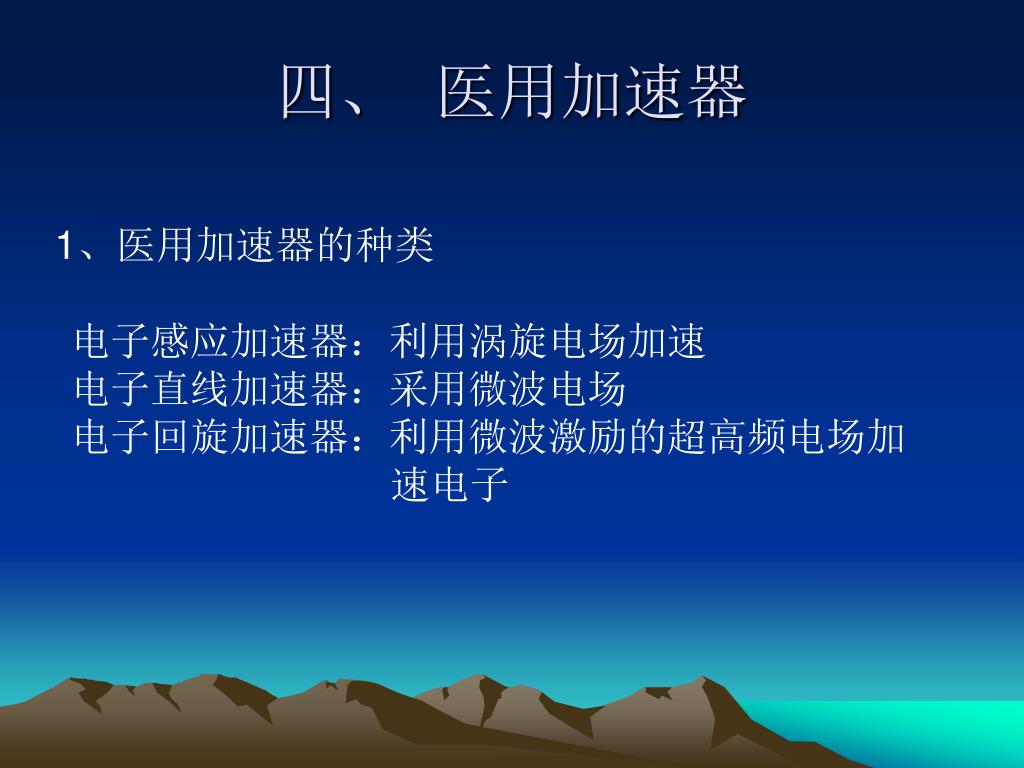 四、 医用加速器

1、医用加速器的种类

电子感应加速器：利用涡旋电场加速
电子直线加速器：采用微波电场
电子回旋加速器：利用微波激励的超高频电场加速电子